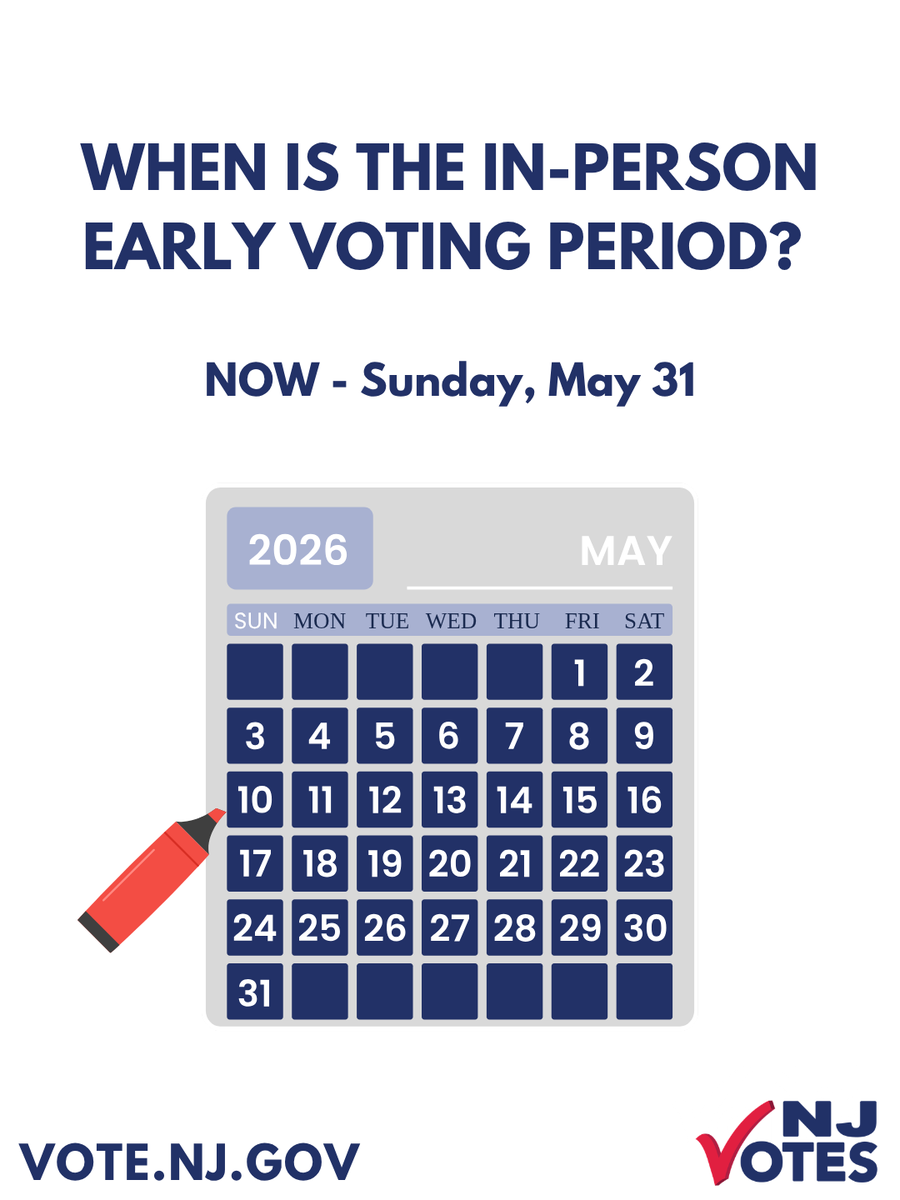 WHEN IS THE IN-PERSON EARLY VOTING PERIOD?

NOW - Sunday, May 31

2026

MAY

| SUN | MON | TUE | WED | THU | FRI | SAT |
|---|---|---|---|---|---|---|
| | | | | | 1 | 2 |
| 3 | 4 | 5 | 6 | 7 | 8 | 9 |
| 10 | 11 | 12 | 13 | 14 | 15 | 16 |
| 17 | 18 | 19 | 20 | 21 | 22 | 23 |
| 24 | 25 | 26 | 27 | 28 | 29 | 30 |
| 31 | | | | | | |

VOTE.NJ.GOV

NJ VOTES